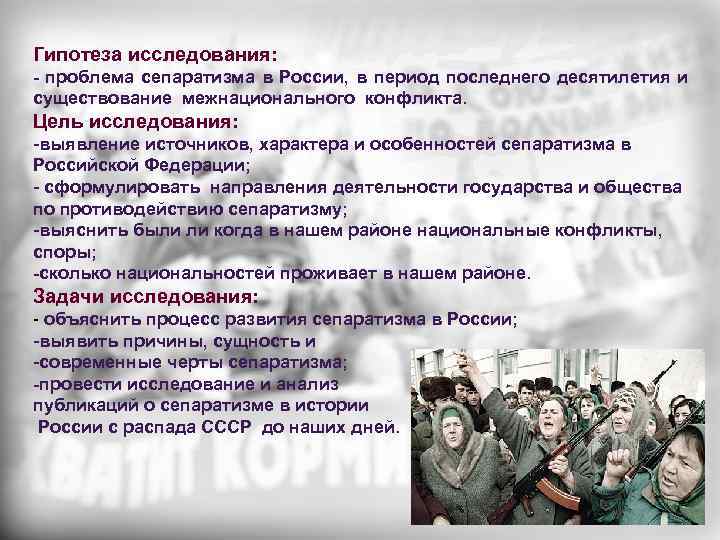 Гипотеза исследования:
- проблема сепаратизма в России, в период последнего десятилетия и существование межнационального конфликта.

Цель исследования:
-выявление источников, характера и особенностей сепаратизма в Российской Федерации;
- сформулировать направления деятельности государства и общества по противодействию сепаратизму;
-выяснить были ли когда в нашем районе национальные конфликты, споры;
-сколько национальностей проживает в нашем районе.

Задачи исследования:
- объяснить процесс развития сепаратизма в России;
-выявить причины, сущность и
-современные черты сепаратизма;
-провести исследование и анализ публикаций о сепаратизме в истории России с распада СССР до наших дней.

ХВАТИТ КОРМИ